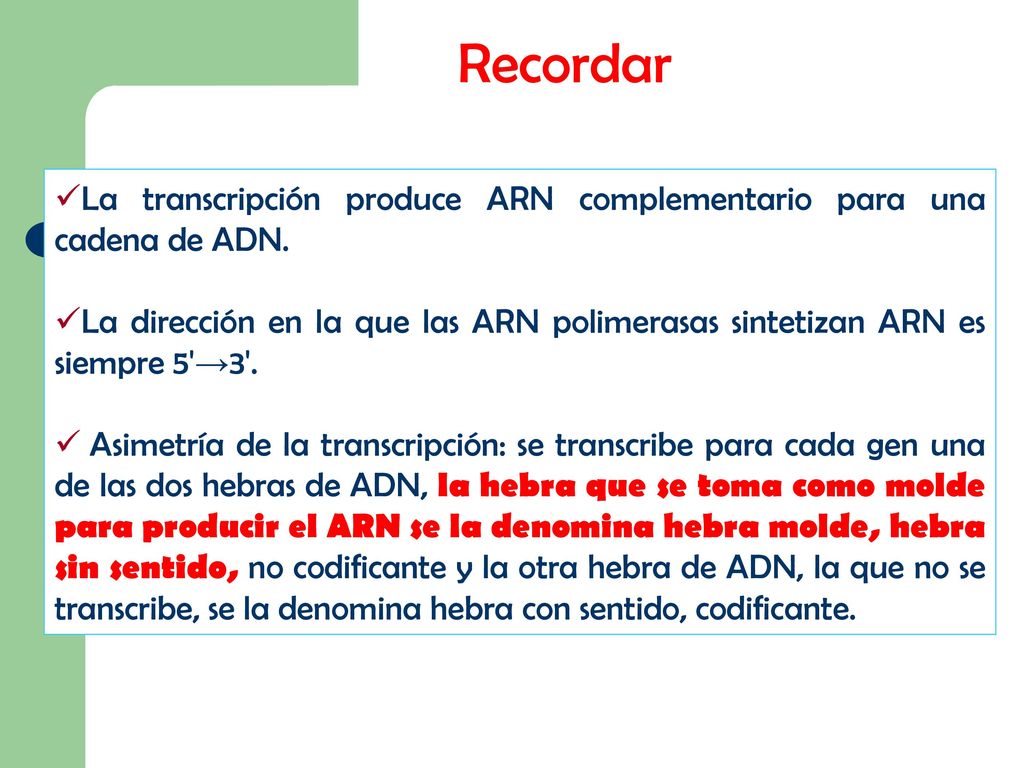 Recordar

✓La transcripción produce ARN complementario para una cadena de ADN.

✓La dirección en la que las ARN polimerasas sintetizan ARN es siempre 5'→3'.

✓ Asimetría de la transcripción: se transcribe para cada gen una de las dos hebras de ADN, la hebra que se toma como molde para producir el ARN se la denomina hebra molde, hebra sin sentido, no codificante y la otra hebra de ADN, la que no se transcribe, se la denomina hebra con sentido, codificante.